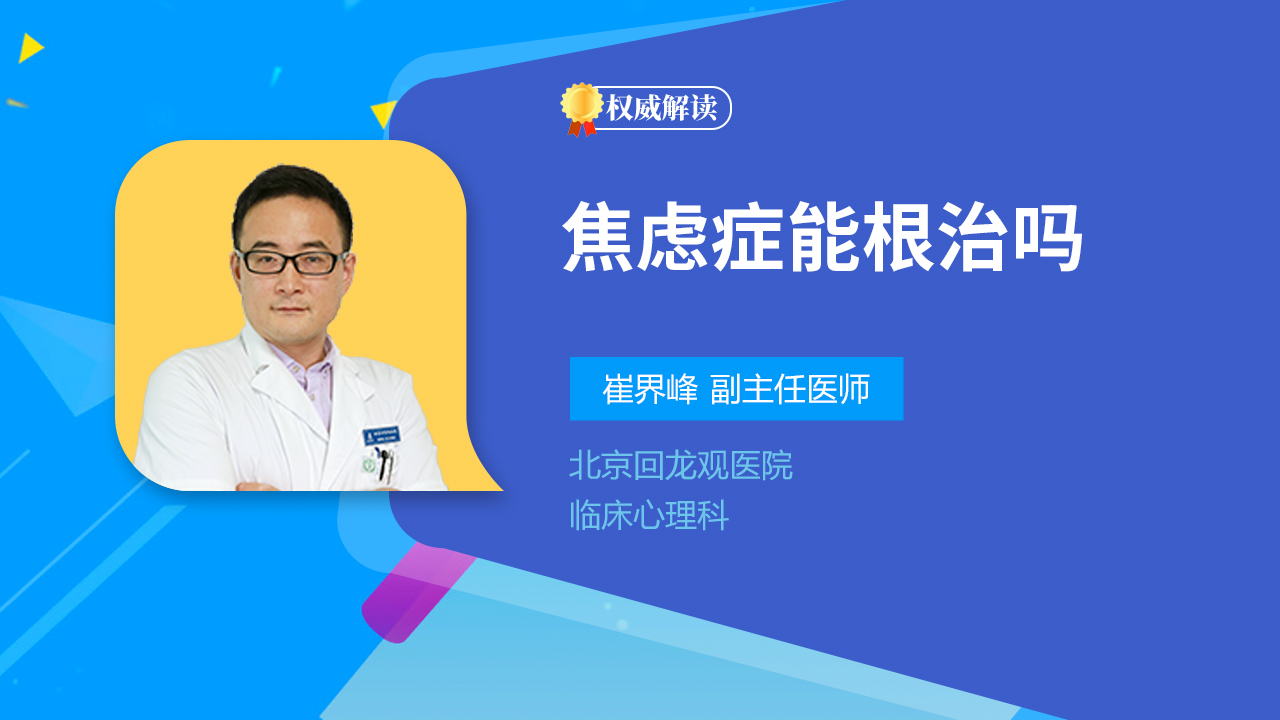 权威解读

焦虑症能根治吗

崔界峰 副主任医师

北京回龙观医院
临床心理科